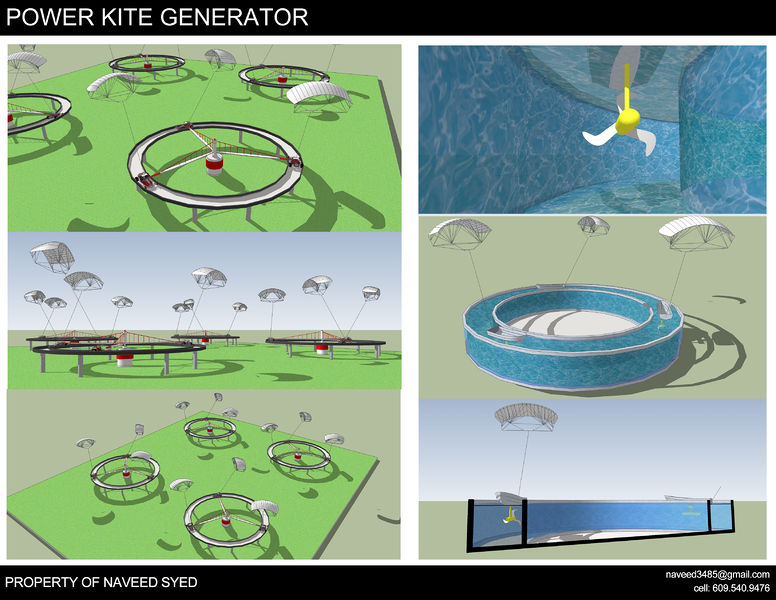 POWER KITE GENERATOR

PROPERTY OF NAVEED SYED

naveed3485@gmail.com
cell: 609.540.9476